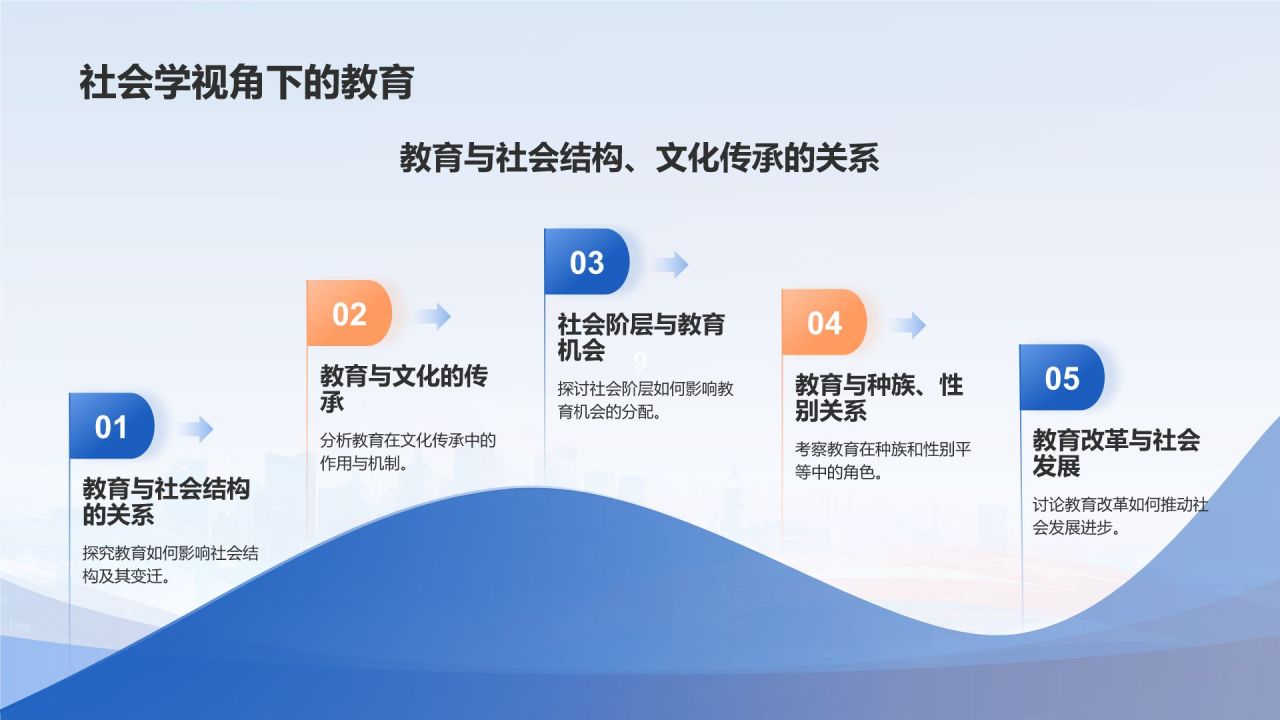 社会学视角下的教育

教育与社会结构、文化传承的关系

01

教育与社会结构的关系

探究教育如何影响社会结构及其变迁。

02

教育与文化的传承

分析教育在文化传承中的作用与机制。

03

社会阶层与教育机会

9

探讨社会阶层如何影响教育机会的分配。

04

教育与种族、性别关系

考察教育在种族和性别平等中的角色。

05

教育改革与社会发展

讨论教育改革如何推动社会发展进步。